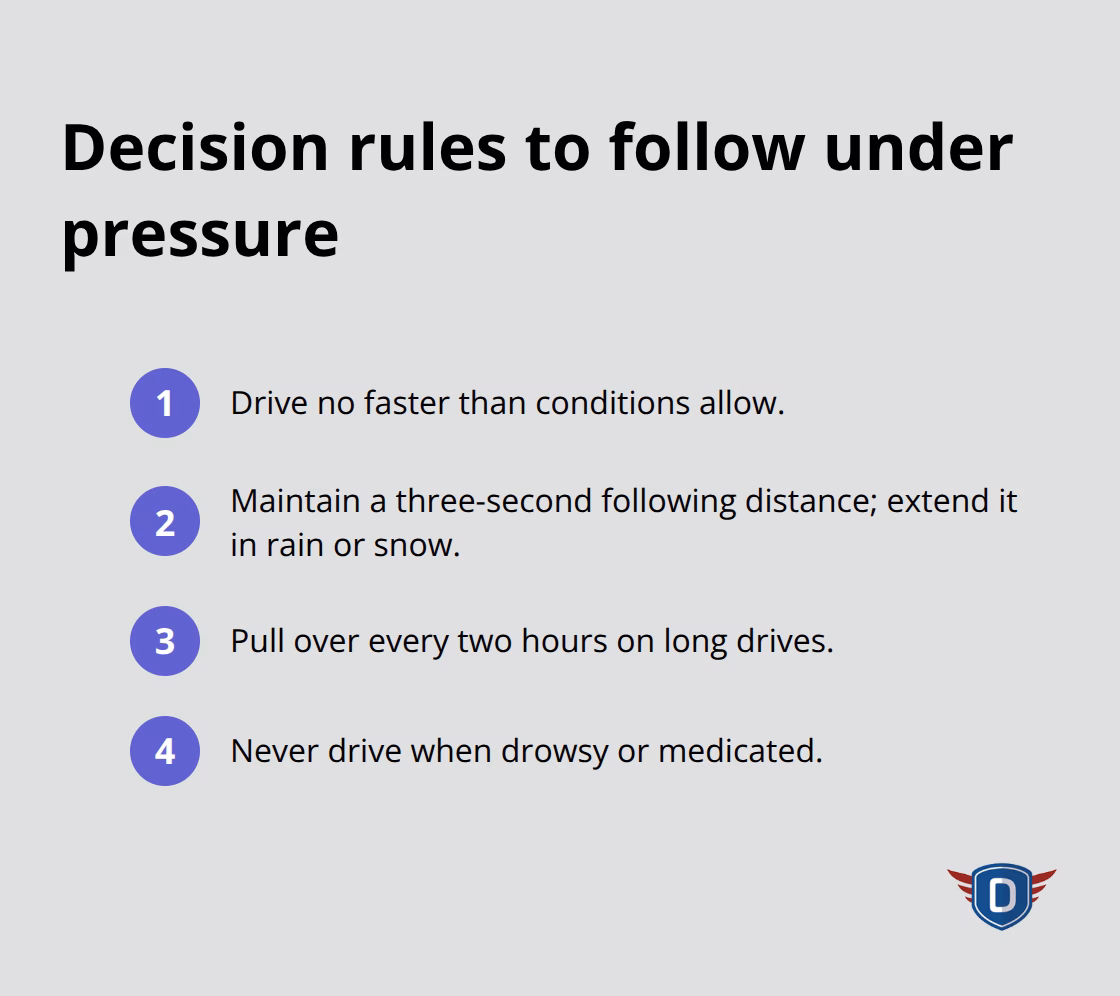 Decision rules to follow under pressure

1 Drive no faster than conditions allow.

2 Maintain a three-second following distance; extend it in rain or snow.

3 Pull over every two hours on long drives.

4 Never drive when drowsy or medicated.

D